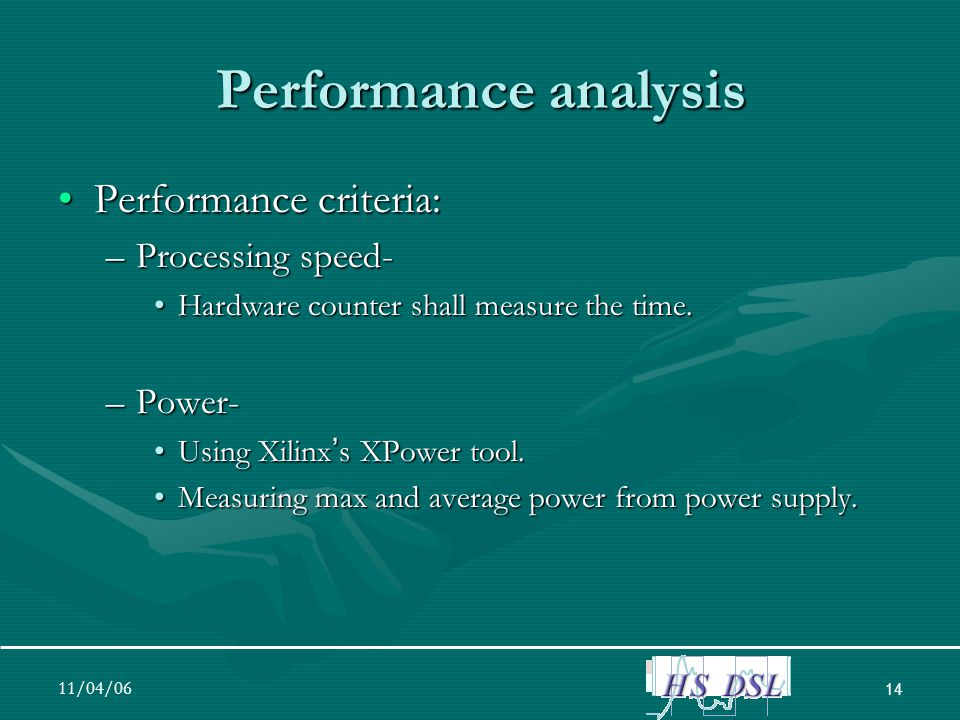 Performance analysis

• Performance criteria:
– Processing speed-
• Hardware counter shall measure the time.

– Power-
• Using Xilinx's XPower tool.
• Measuring max and average power from power supply.

11/04/06

HS DSL

14